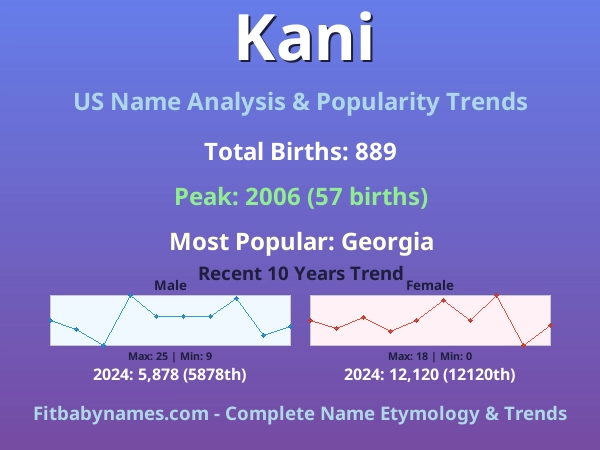 Kani

US Name Analysis & Popularity Trends

Total Births: 889

Peak: 2006 (57 births)

Most Popular: Georgia

Recent 10 Years Trend

Male

Max: 25 | Min: 9

2024: 5,878 (5878th)

Female

Max: 18 | Min: 0

2024: 12,120 (12120th)

Fitbabynames.com - Complete Name Etymology & Trends